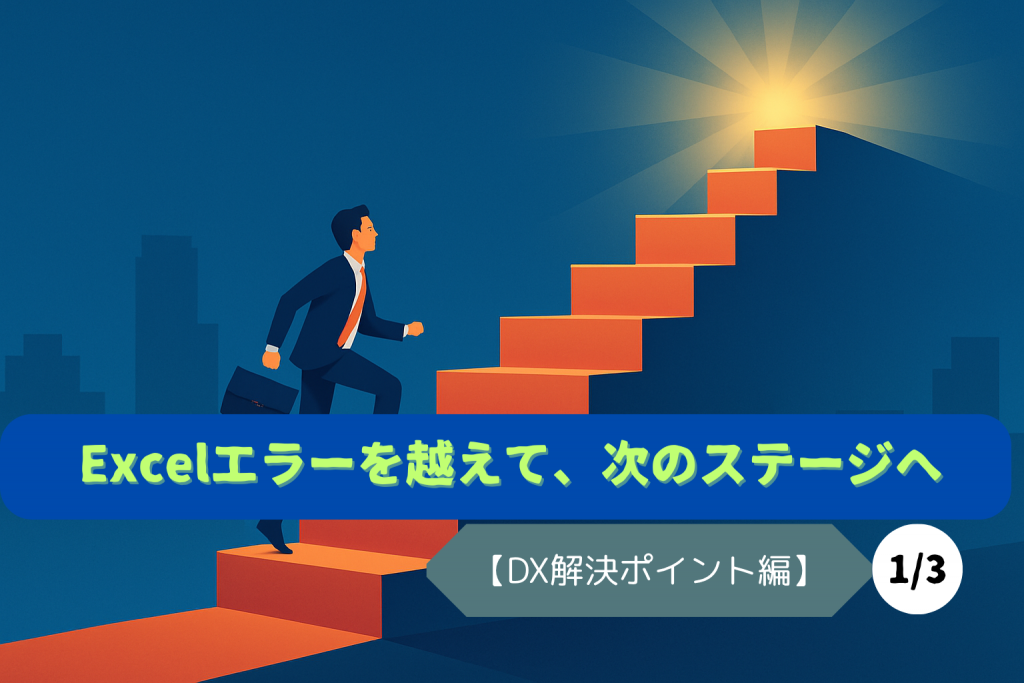 Excelエラーを越えて、次のステージへ

【DX解決ポイント編】

1/3